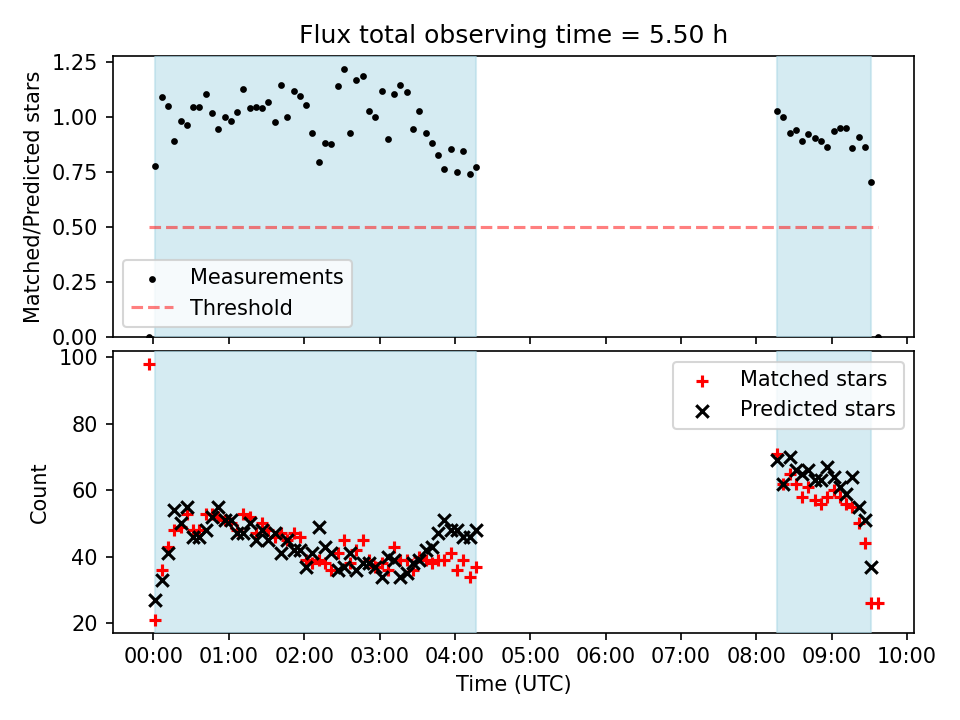 Flux total observing time = 5.50 h

Matched/Predicted stars

1.25
1.00
0.75
0.50
0.25
0.00

Measurements
Threshold

Count

100
80
60
40
20

Matched stars
Predicted stars

00:00 01:00 02:00 03:00 04:00 05:00 06:00 07:00 08:00 09:00 10:00

Time (UTC)